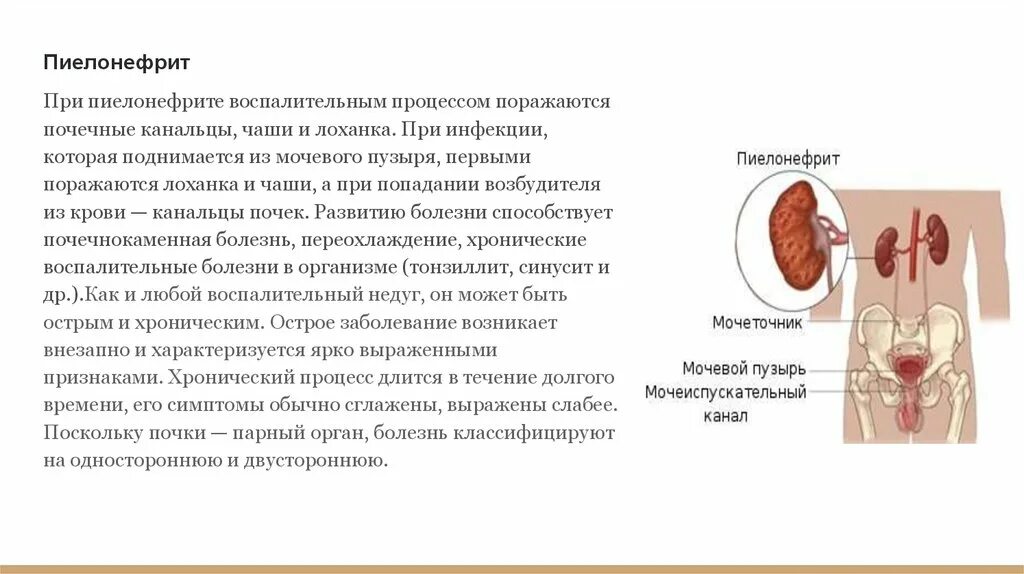 Пиелонефрит

При пиелонефрите воспалительным процессом поражаются почечные канальцы, чаши и лоханка. При инфекции, которая поднимается из мочевого пузыря, первыми поражаются лоханка и чаши, а при попадании возбудителя из крови — канальцы почек. Развитию болезни способствует почечнокаменная болезнь, переохлаждение, хронические воспалительные болезни в организме (тонзиллит, синусит и др.).Как и любой воспалительный недуг, он может быть острым и хроническим. Острое заболевание возникает внезапно и характеризуется ярко выраженными признаками. Хронический процесс длится в течение долгого времени, его симптомы обычно сглажены, выражены слабее. Поскольку почки — парный орган, болезнь классифицируют на одностороннюю и двустороннюю.

Пиелонефрит

Мочеточник

Мочевой пузырь

Мочеиспускательный канал